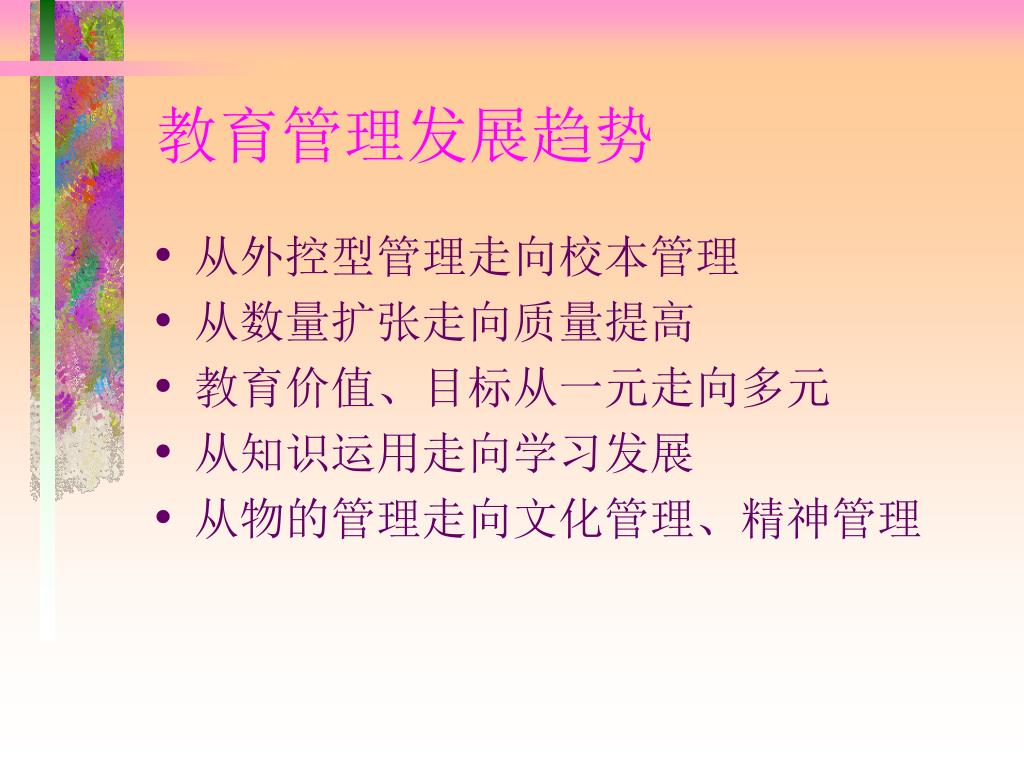 教育管理发展趋势

• 从外控型管理走向校本管理
• 从数量扩张走向质量提高
• 教育价值、目标从一元走向多元
• 从知识运用走向学习发展
• 从物的管理走向文化管理、精神管理